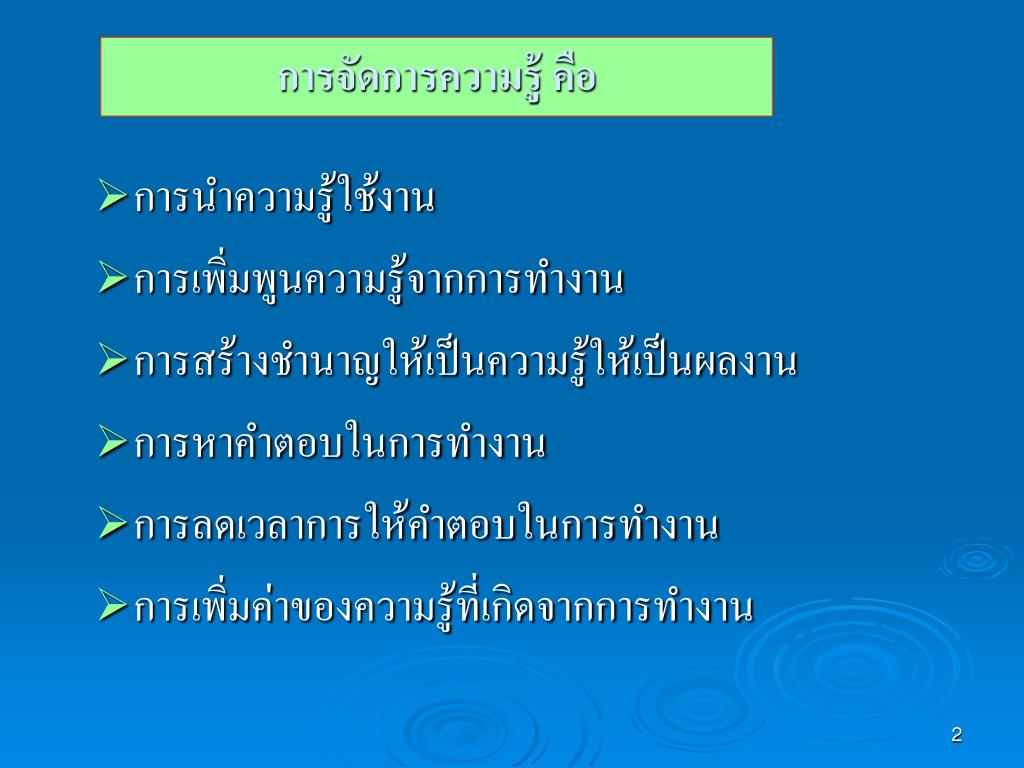 การจัดการความรู้ คือ

➢ การนำความรู้ใช้งาน

➢ การเพิ่มพูนความรู้จากการทำงาน

➢ การสร้างชำนาญให้เป็นความรู้ให้เป็นผลงาน

➢ การหาคำตอบในการทำงาน

➢ การลดเวลาการให้คำตอบในการทำงาน

➢ การเพิ่มค่าของความรู้ที่เกิดจากการทำงาน

2